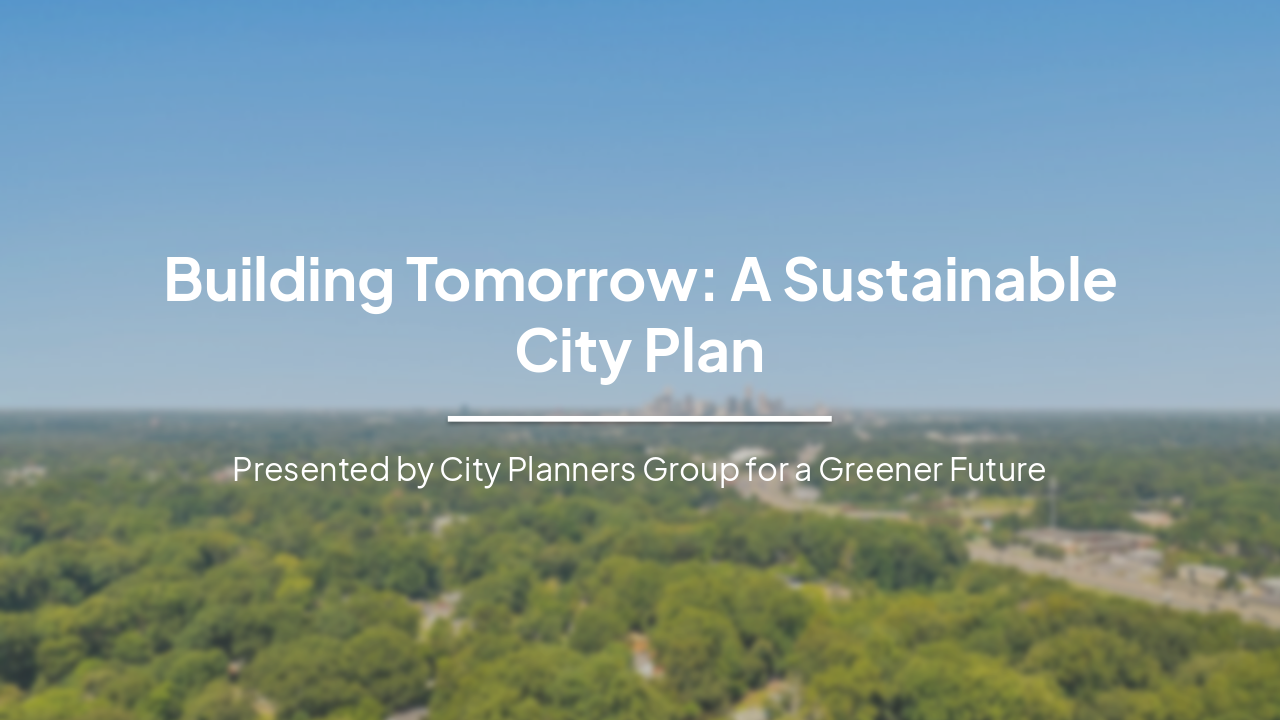 Building Tomorrow: A Sustainable City Plan

Presented by City Planners Group for a Greener Future